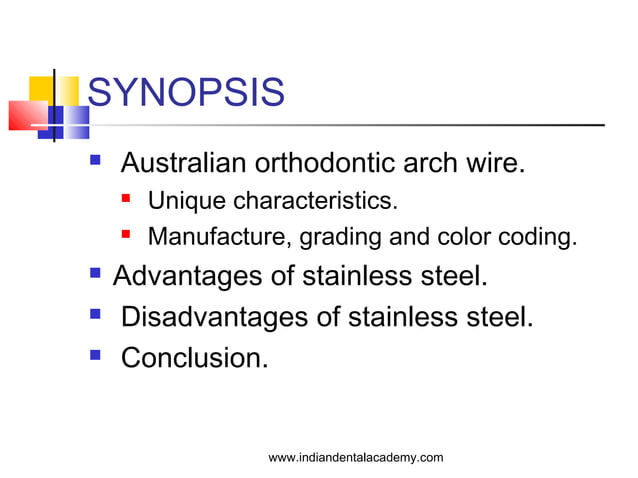 SYNOPSIS

- Australian orthodontic arch wire.
  - Unique characteristics.
  - Manufacture, grading and color coding.
- Advantages of stainless steel.
- Disadvantages of stainless steel.
- Conclusion.

www.indiandentalacademy.com